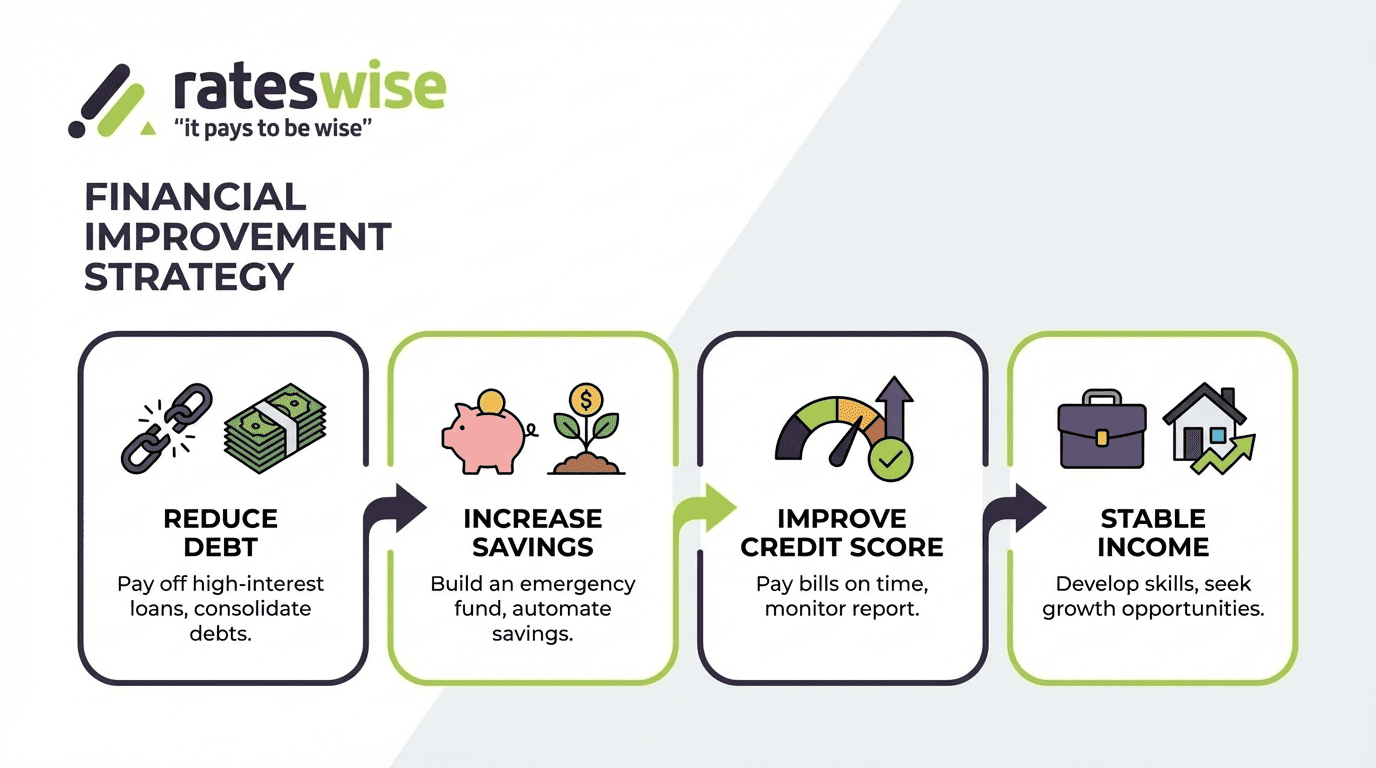 rateswise
"it pays to be wise"

FINANCIAL IMPROVEMENT STRATEGY

REDUCE DEBT
Pay off high-interest loans, consolidate debts.

INCREASE SAVINGS
Build an emergency fund, automate savings.

IMPROVE CREDIT SCORE
Pay bills on time, monitor report.

STABLE INCOME
Develop skills, seek growth opportunities.